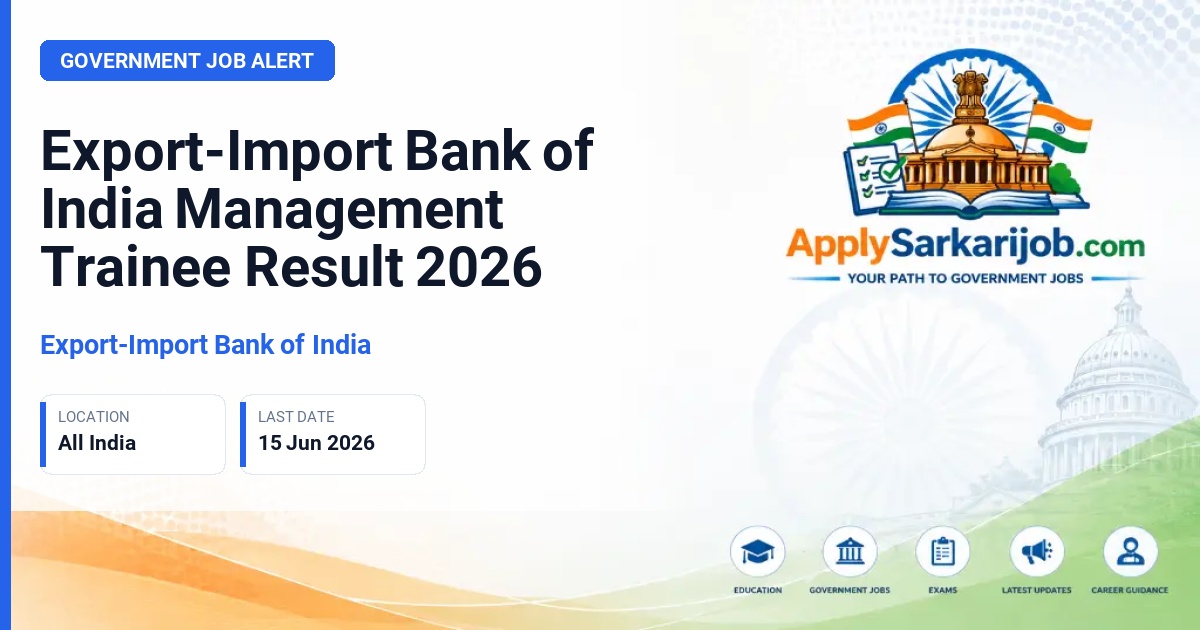 GOVERNMENT JOB ALERT

Export-Import Bank of India Management Trainee Result 2026

Export-Import Bank of India

LOCATION
All India

LAST DATE
15 Jun 2026

ApplySarkarijob.com
YOUR PATH TO GOVERNMENT JOBS

EDUCATION
GOVERNMENT JOBS
EXAMS
LATEST UPDATES
CAREER GUIDANCE